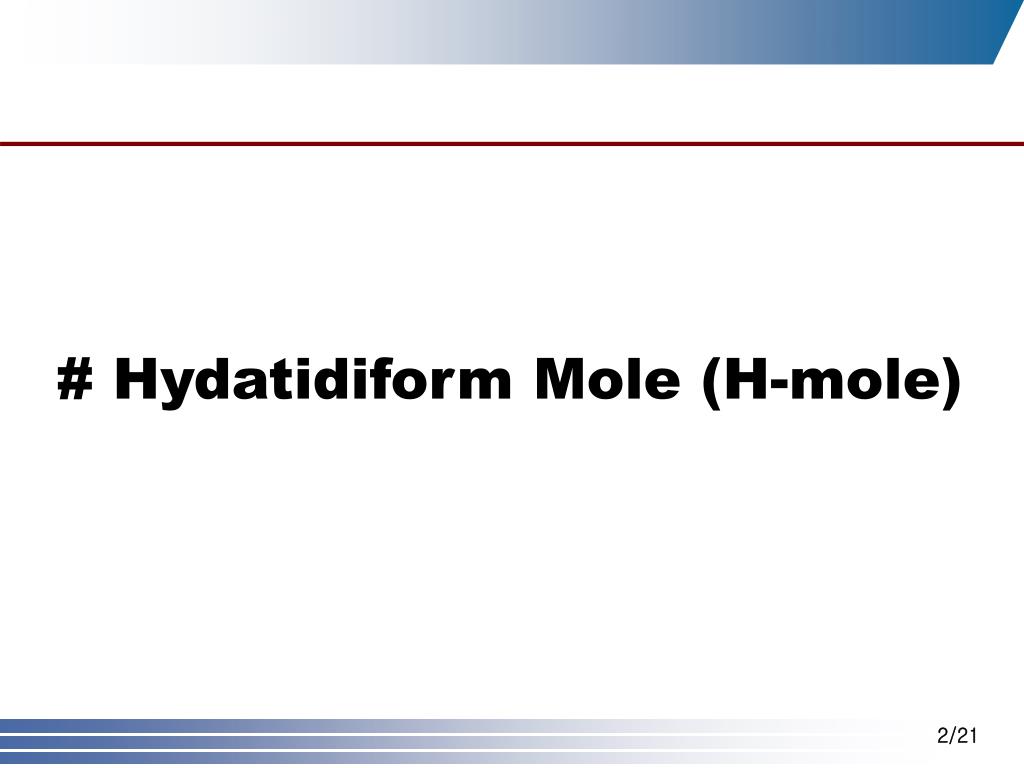 # Hydatidiform Mole (H-mole)

2/21